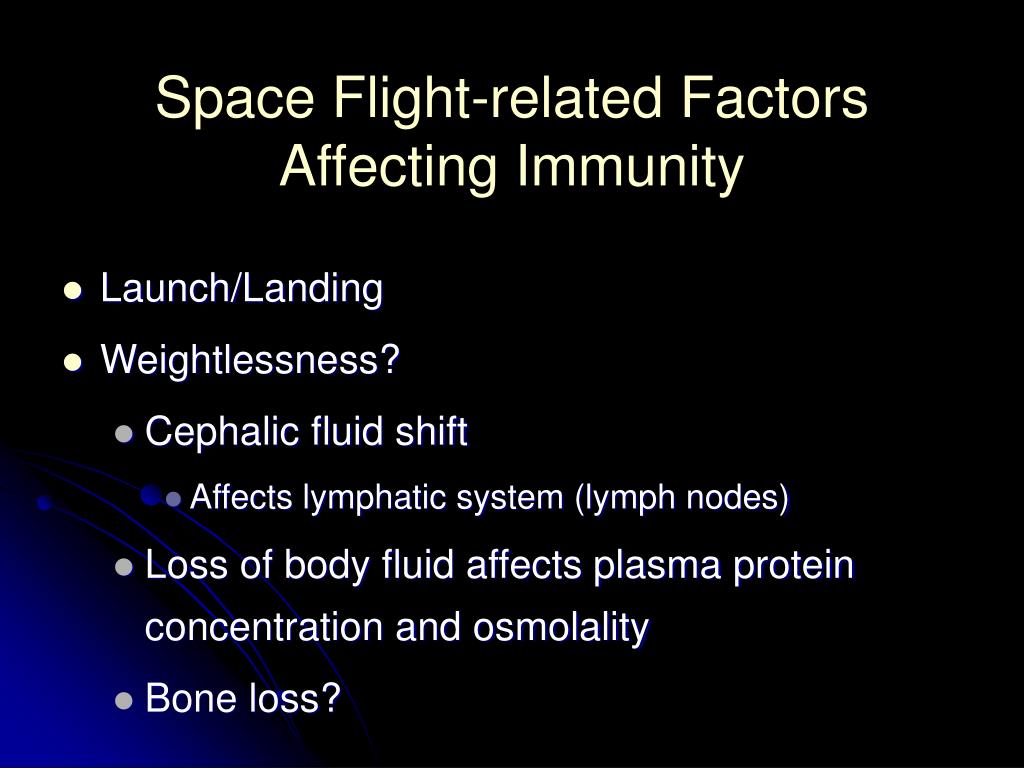 Space Flight-related Factors Affecting Immunity

- Launch/Landing
- Weightlessness?
  - Cephalic fluid shift
    - Affects lymphatic system (lymph nodes)
  - Loss of body fluid affects plasma protein concentration and osmolality
  - Bone loss?